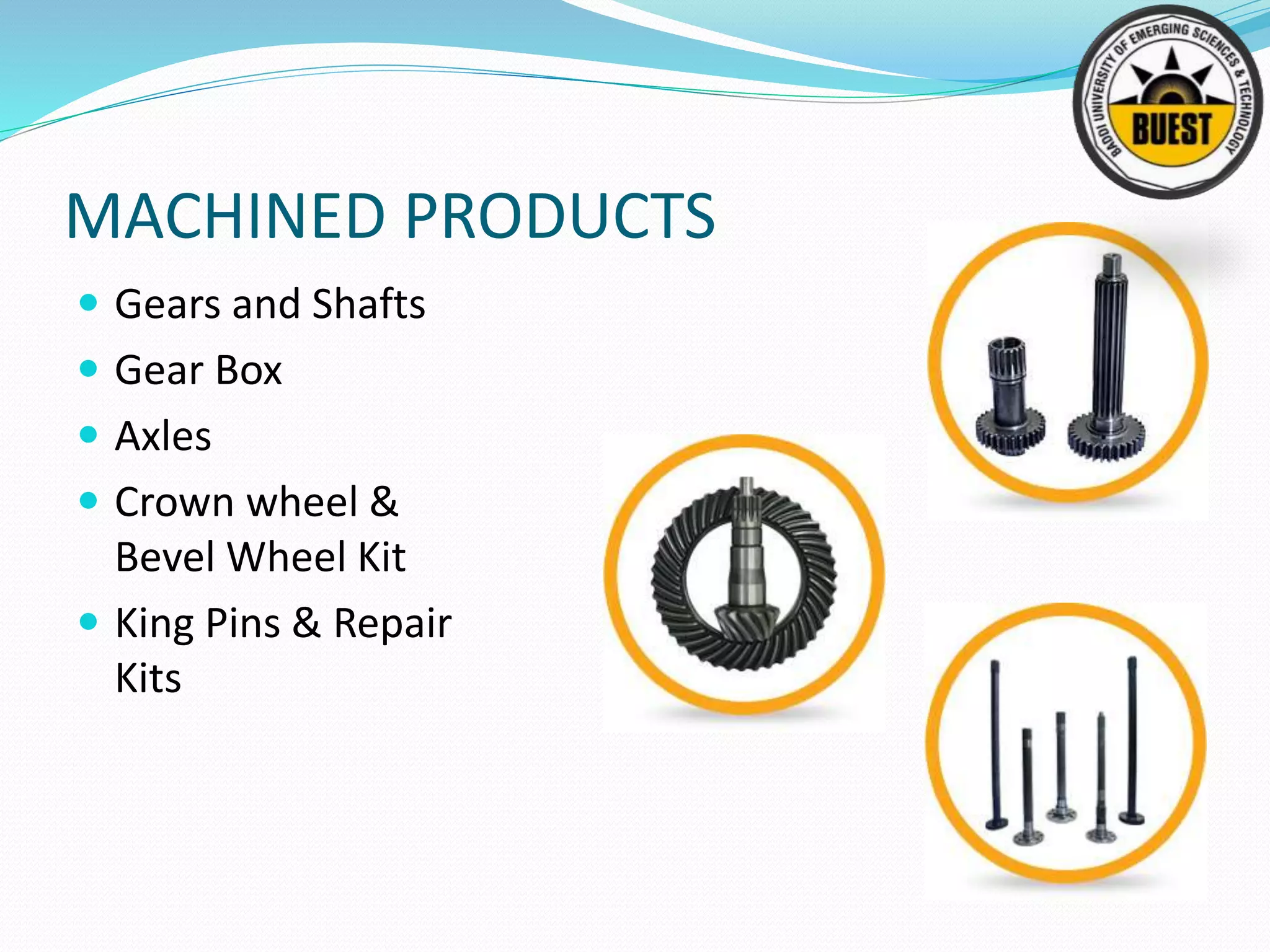 BADDI UNIVERSITY OF EMERGING SCIENCES & TECHNOLOGY
BUEST

MACHINED PRODUCTS

- Gears and Shafts
- Gear Box
- Axles
- Crown wheel & Bevel Wheel Kit
- King Pins & Repair Kits